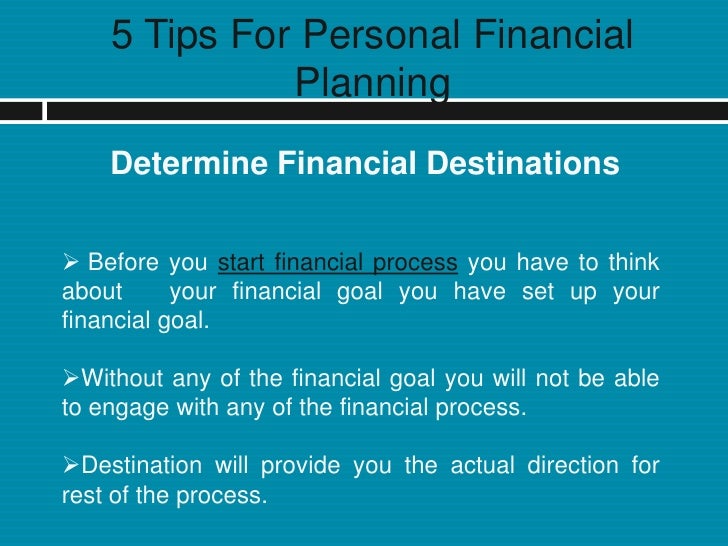 5 Tips For Personal Financial Planning

Determine Financial Destinations

➢ Before you start financial process you have to think about your financial goal you have set up your financial goal.

➢Without any of the financial goal you will not be able to engage with any of the financial process.

➢Destination will provide you the actual direction for rest of the process.